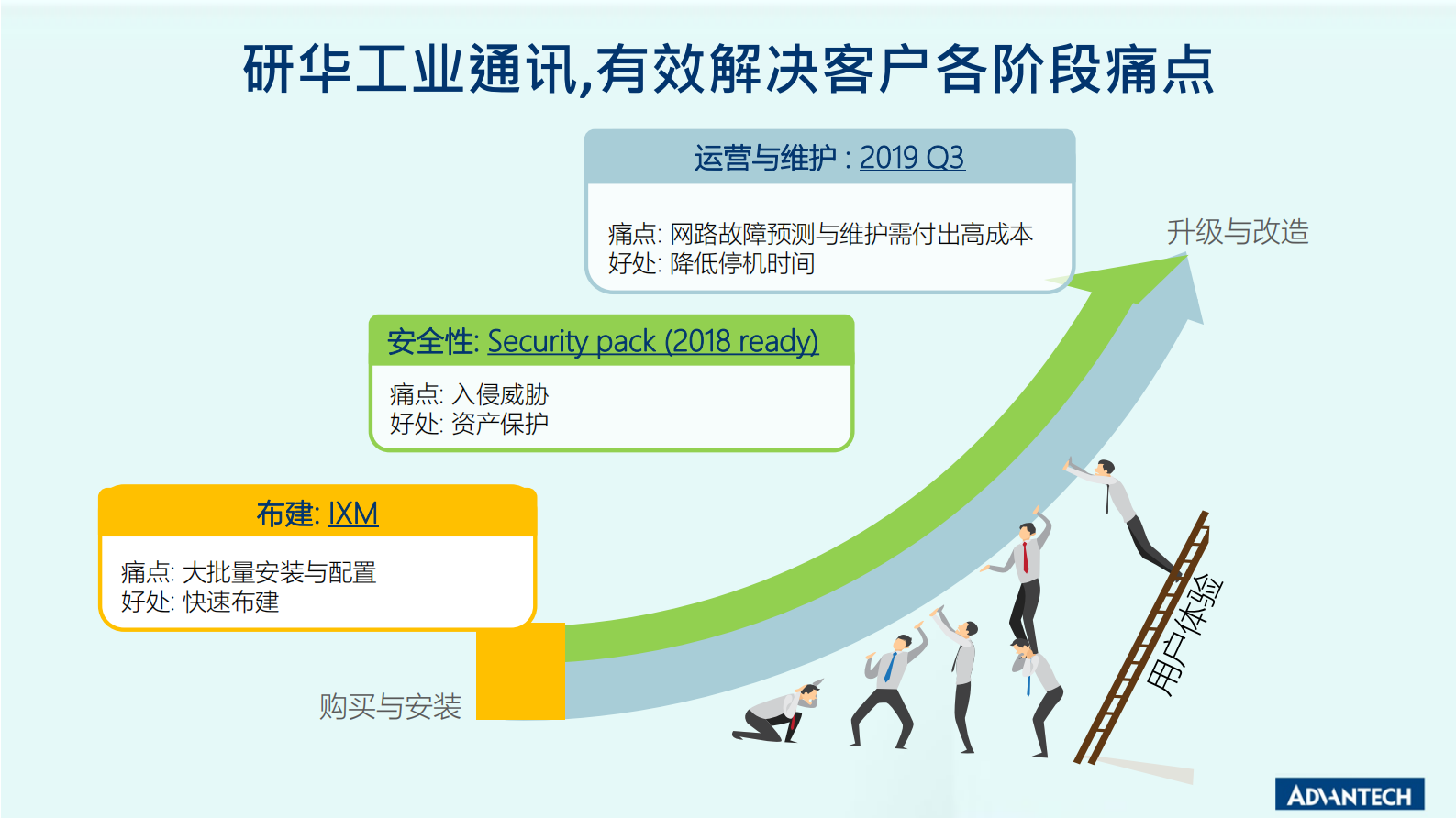 研华工业通讯,有效解决客户各阶段痛点

运营与维护 : 2019 Q3

痛点: 网路故障预测与维护需付出高成本
好处: 降低停机时间

升级与改造

安全性: Security pack (2018 ready)

痛点: 入侵威胁
好处: 资产保护

布建: IXM

痛点: 大批量安装与配置
好处: 快速布建

购买与安装

用户体验

ADVANTECH